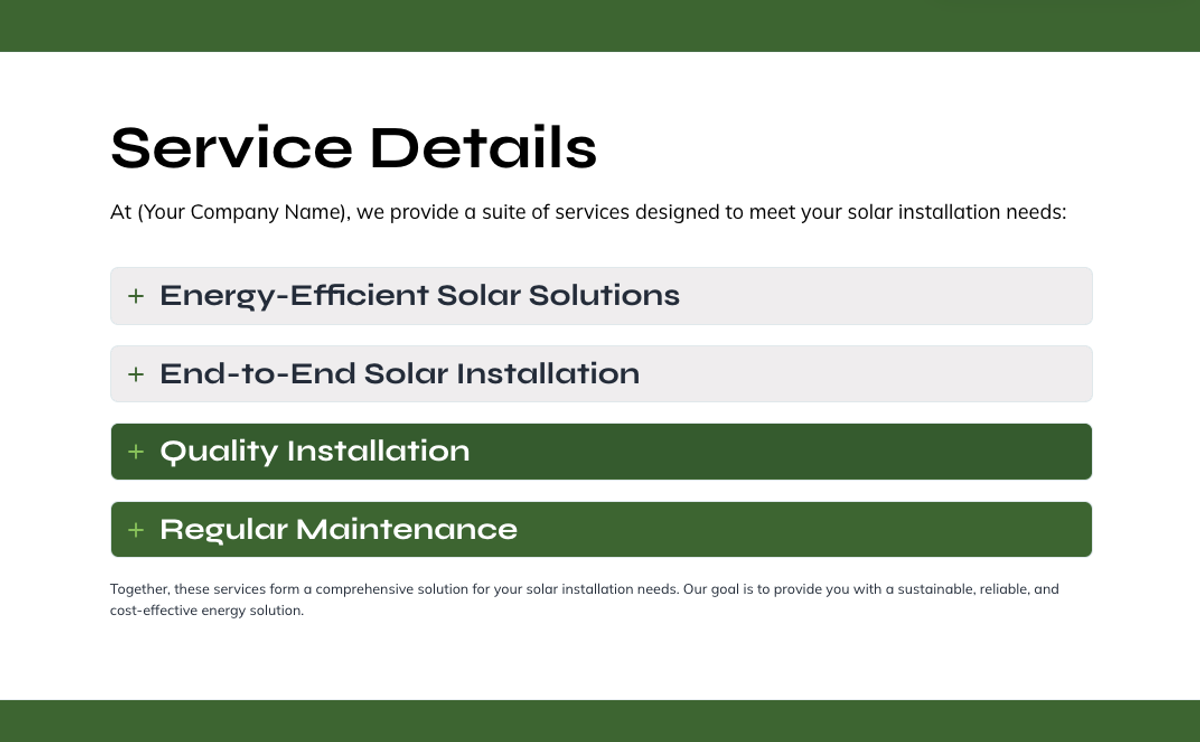 Service Details

At (Your Company Name), we provide a suite of services designed to meet your solar installation needs:

+ Energy-Efficient Solar Solutions

+ End-to-End Solar Installation

+ Quality Installation

+ Regular Maintenance

Together, these services form a comprehensive solution for your solar installation needs. Our goal is to provide you with a sustainable, reliable, and cost-effective energy solution.